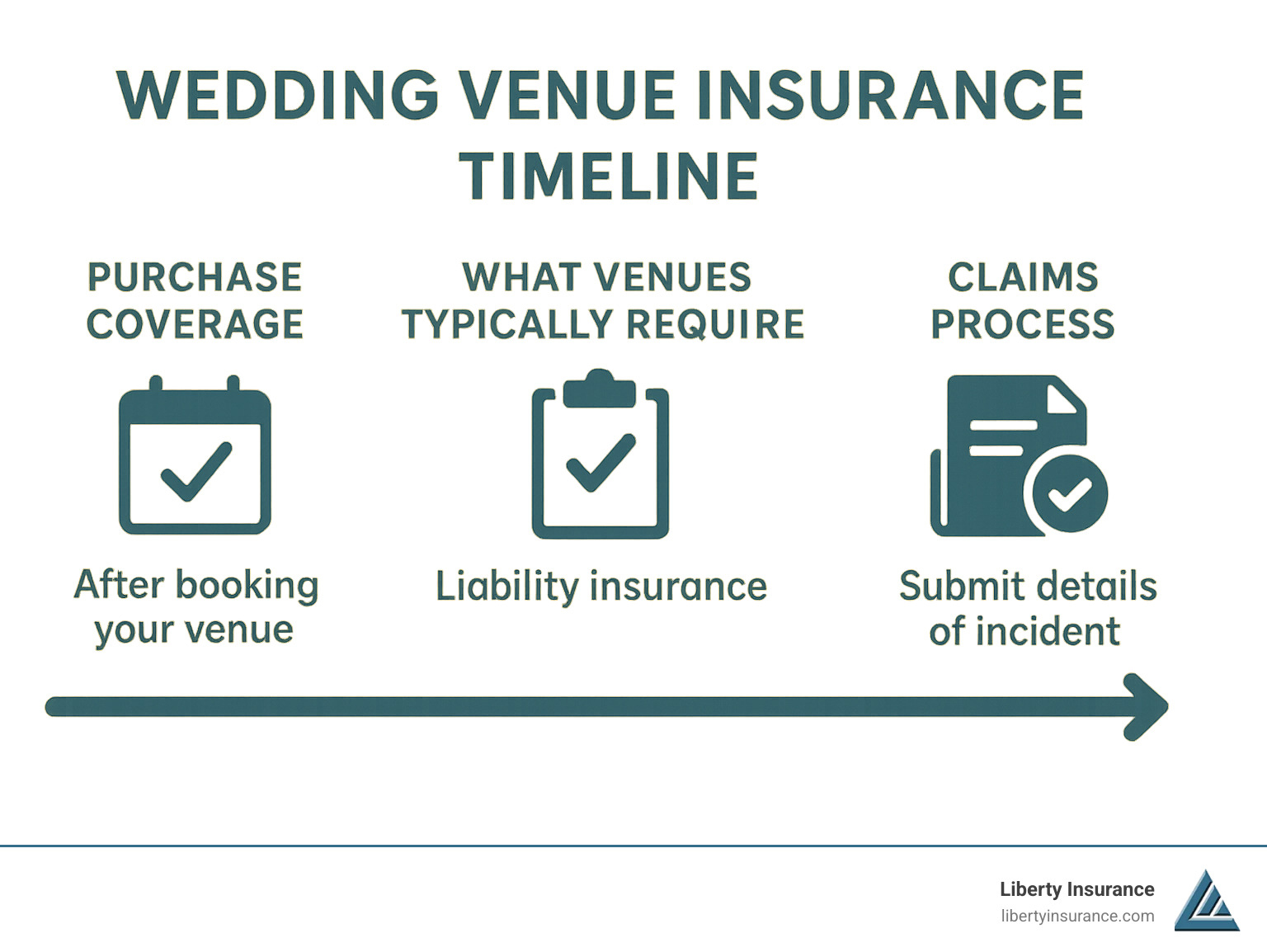 WEDDING VENUE INSURANCE TIMELINE

PURCHASE COVERAGE

After booking your venue

WHAT VENUES TYPICALLY REQUIRE

Liability insurance

CLAIMS PROCESS

Submit details of incident

Liberty Insurance
libertyinsurance.com